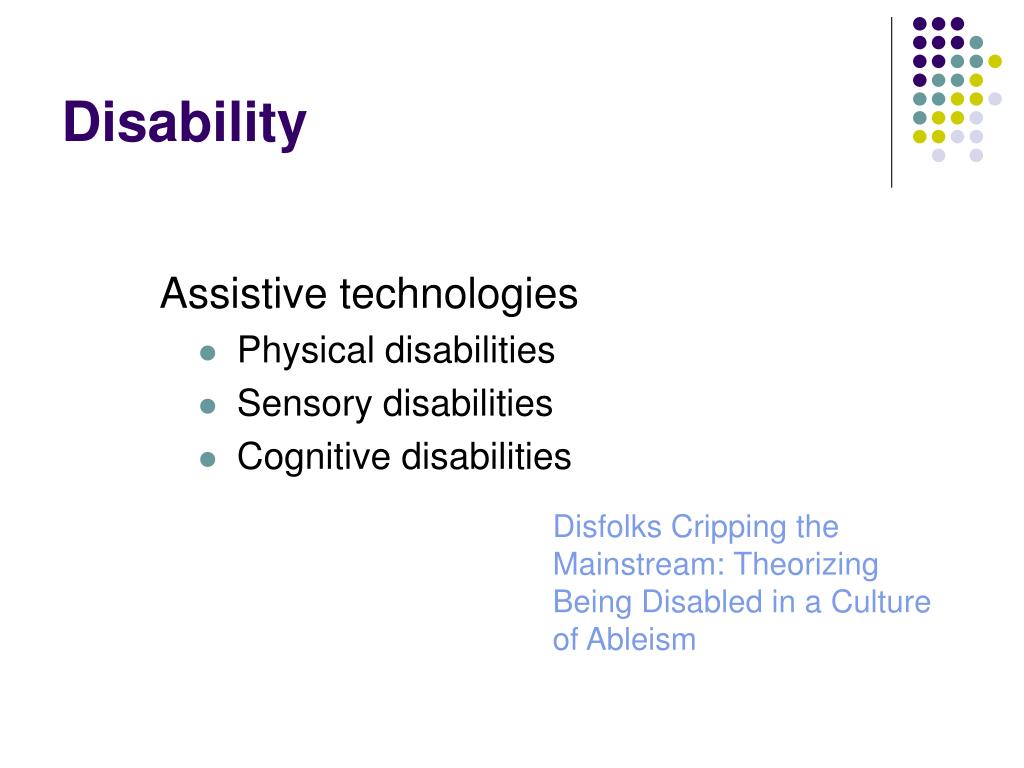 Disability

Assistive technologies

- Physical disabilities
- Sensory disabilities
- Cognitive disabilities

Disfolks Cripping the Mainstream: Theorizing Being Disabled in a Culture of Ableism